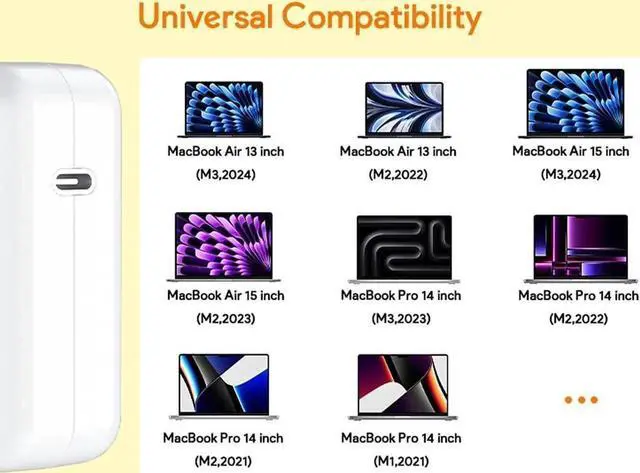 Universal Compatibility

MacBook Air 13 inch
(M3,2024)

MacBook Air 13 inch
(M2,2022)

MacBook Air 15 inch
(M3,2024)

MacBook Air 15 inch
(M2,2023)

MacBook Pro 14 inch
(M3,2023)

MacBook Pro 14 inch
(M2,2022)

MacBook Pro 14 inch
(M2,2021)

MacBook Pro 14 inch
(M1,2021)

...